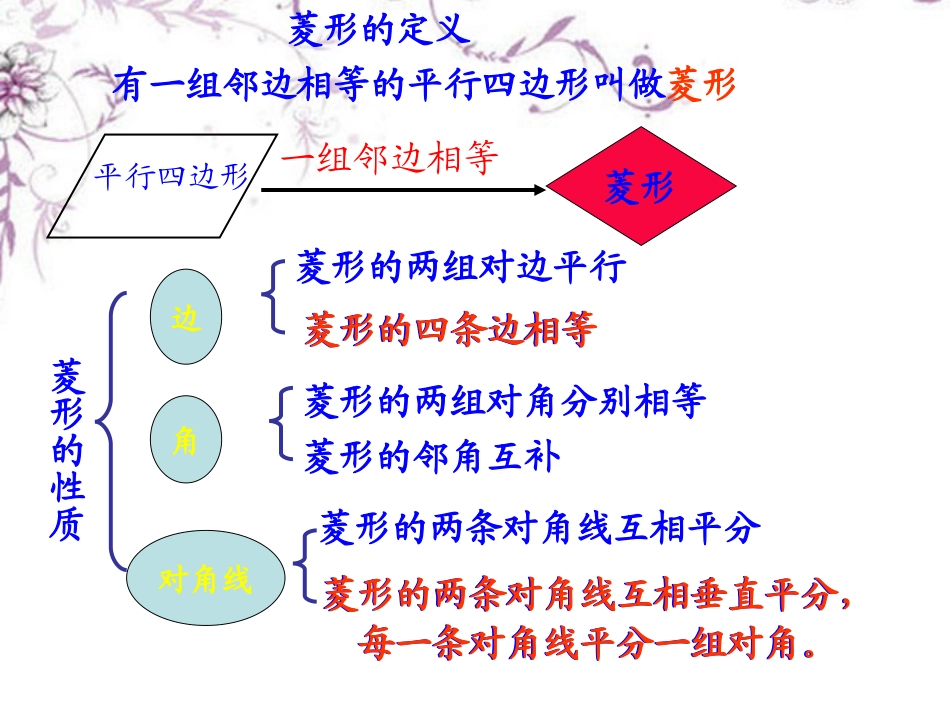 菱形的定义

有一组邻边相等的平行四边形叫做菱形

平行四边形

一组邻边相等

菱形

菱形的性质

边

菱形的两组对边平行

菱形的四条边相等

角

菱形的两组对角分别相等

菱形的邻角互补

对角线

菱形的两条对角线互相平分

菱形的两条对角线互相垂直平分，每一条对角线平分一组对角。